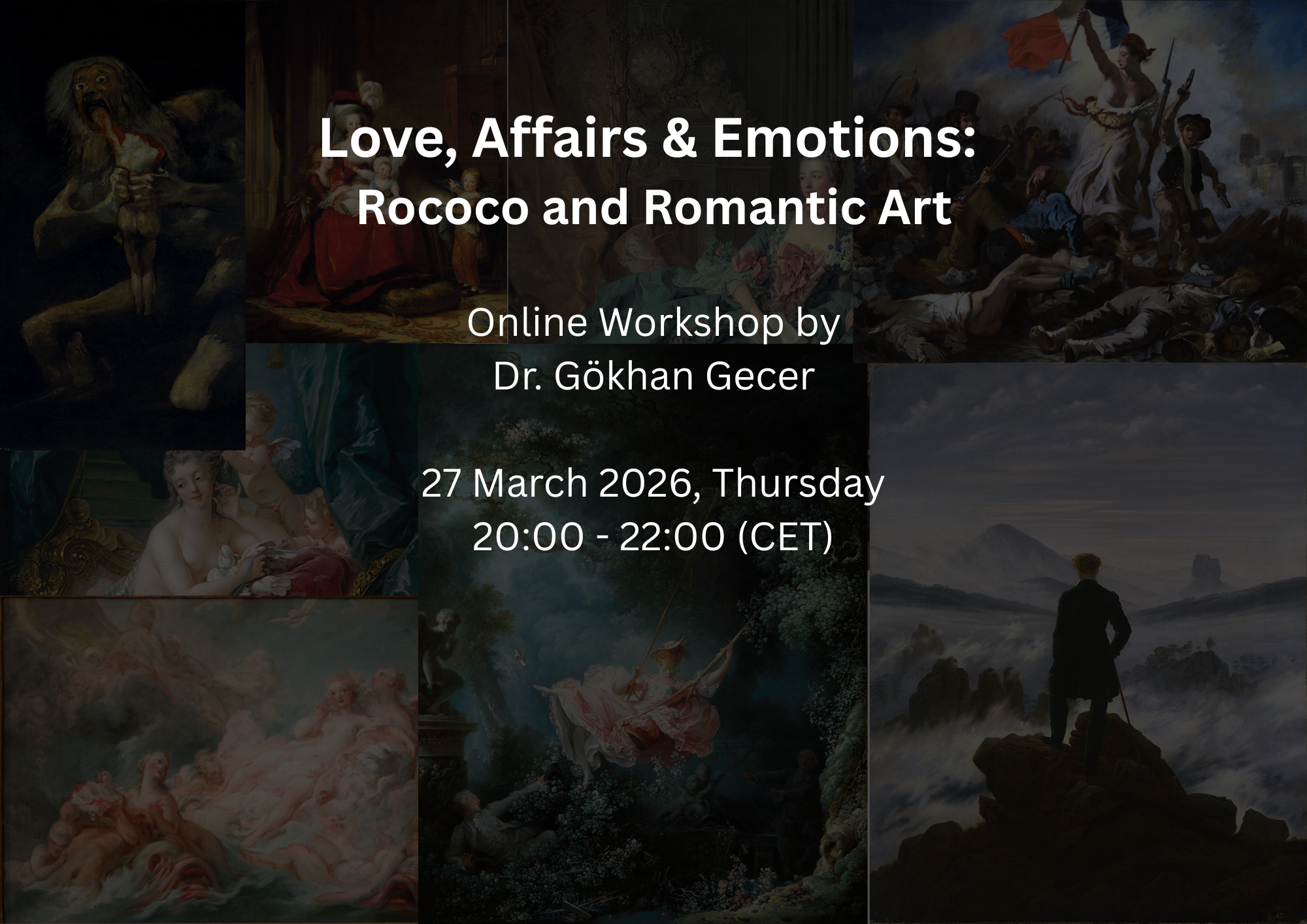 Love, Affairs & Emotions:
Rococo and Romantic Art

Online Workshop by
Dr. Gökhan Gecer

27 March 2026, Thursday
20:00 - 22:00 (CET)